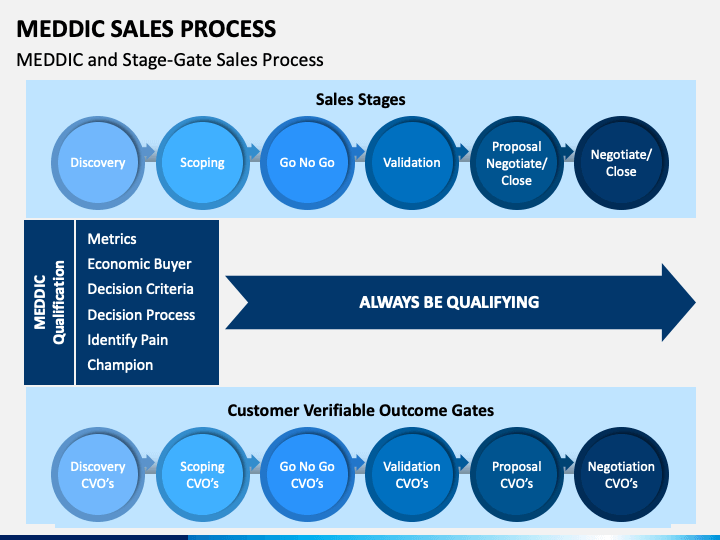 MEDDIC SALES PROCESS

MEDDIC and Stage-Gate Sales Process

Sales Stages

Discovery

Scoping

Go No Go

Validation

Proposal Negotiate/ Close

Negotiate/ Close

MEDDIC Qualification

Metrics
Economic Buyer
Decision Criteria
Decision Process
Identify Pain
Champion

ALWAYS BE QUALIFYING

Customer Verifiable Outcome Gates

Discovery CVO's

Scoping CVO's

Go No Go CVO's

Validation CVO's

Proposal CVO's

Negotiation CVO's